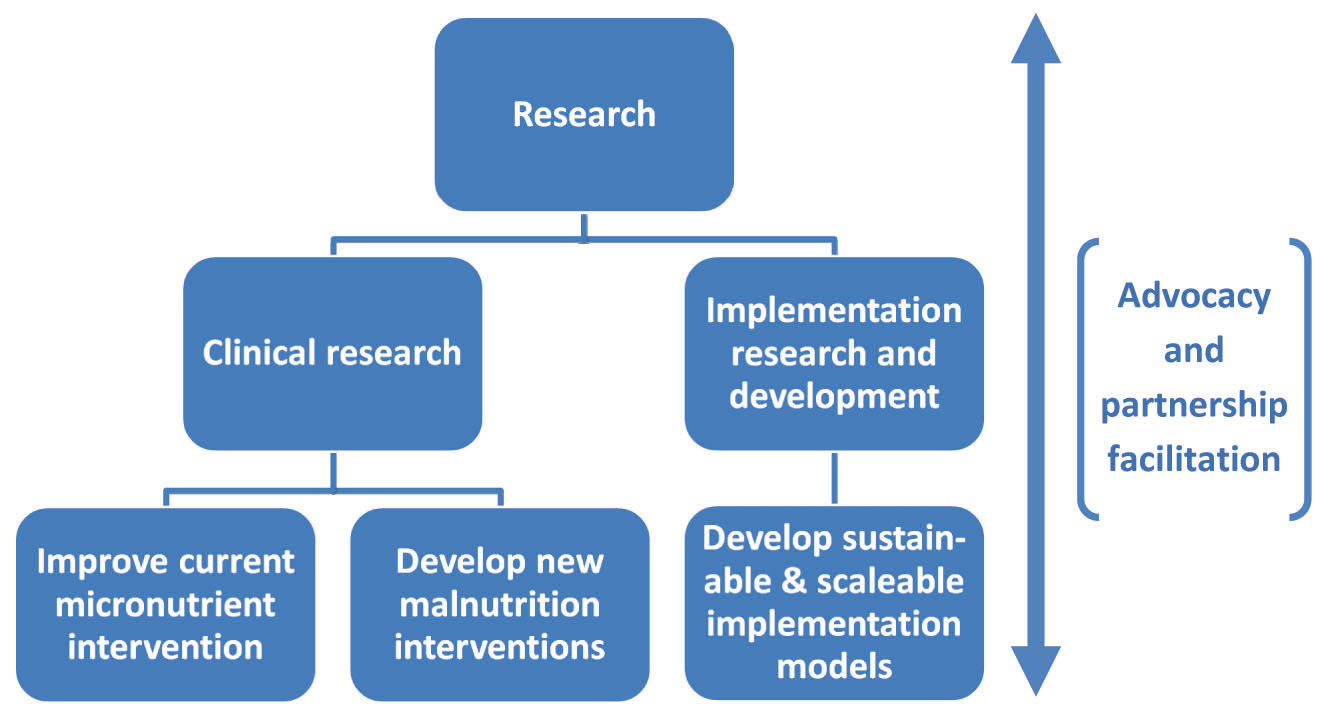 Research

Clinical research

Implementation research and development

Improve current micronutrient intervention

Develop new malnutrition interventions

Develop sustainable & scaleable implementation models

Advocacy and partnership facilitation